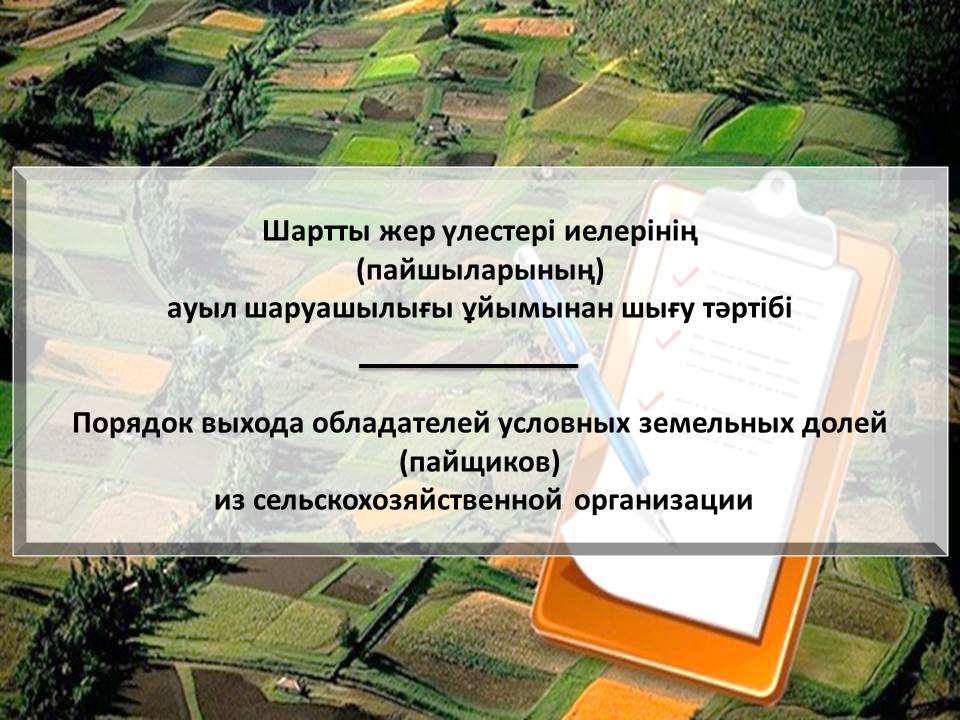 Шартты жер үлестері иелерінің
(пайшыларының)
ауыл шаруашылығы ұйымынан шығу тәртібі

Порядок выхода обладателей условных земельных долей
(пайщиков)
из сельскохозяйственной организации